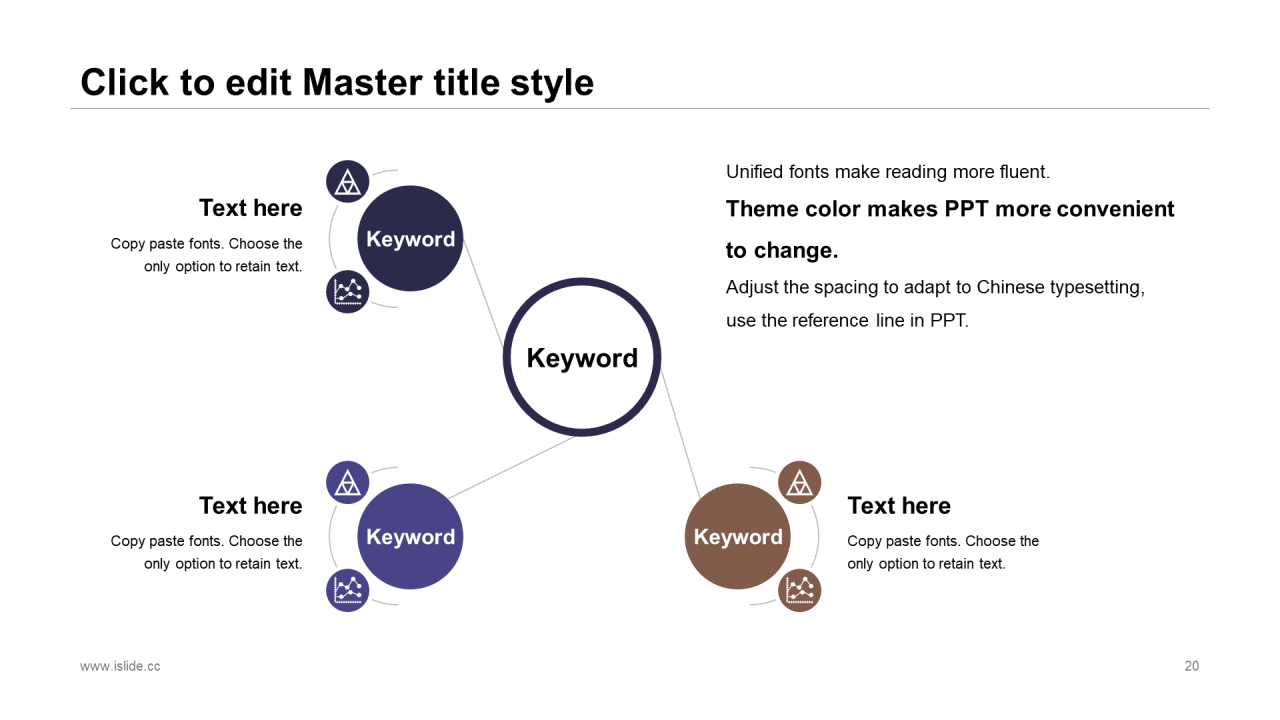 Click to edit Master title style

Text here

Copy paste fonts. Choose the only option to retain text.

Keyword

Unified fonts make reading more fluent.

Theme color makes PPT more convenient to change.

Adjust the spacing to adapt to Chinese typesetting, use the reference line in PPT.

Keyword

Text here

Copy paste fonts. Choose the only option to retain text.

Keyword

Keyword

Text here

Copy paste fonts. Choose the only option to retain text.

www.islide.cc

20